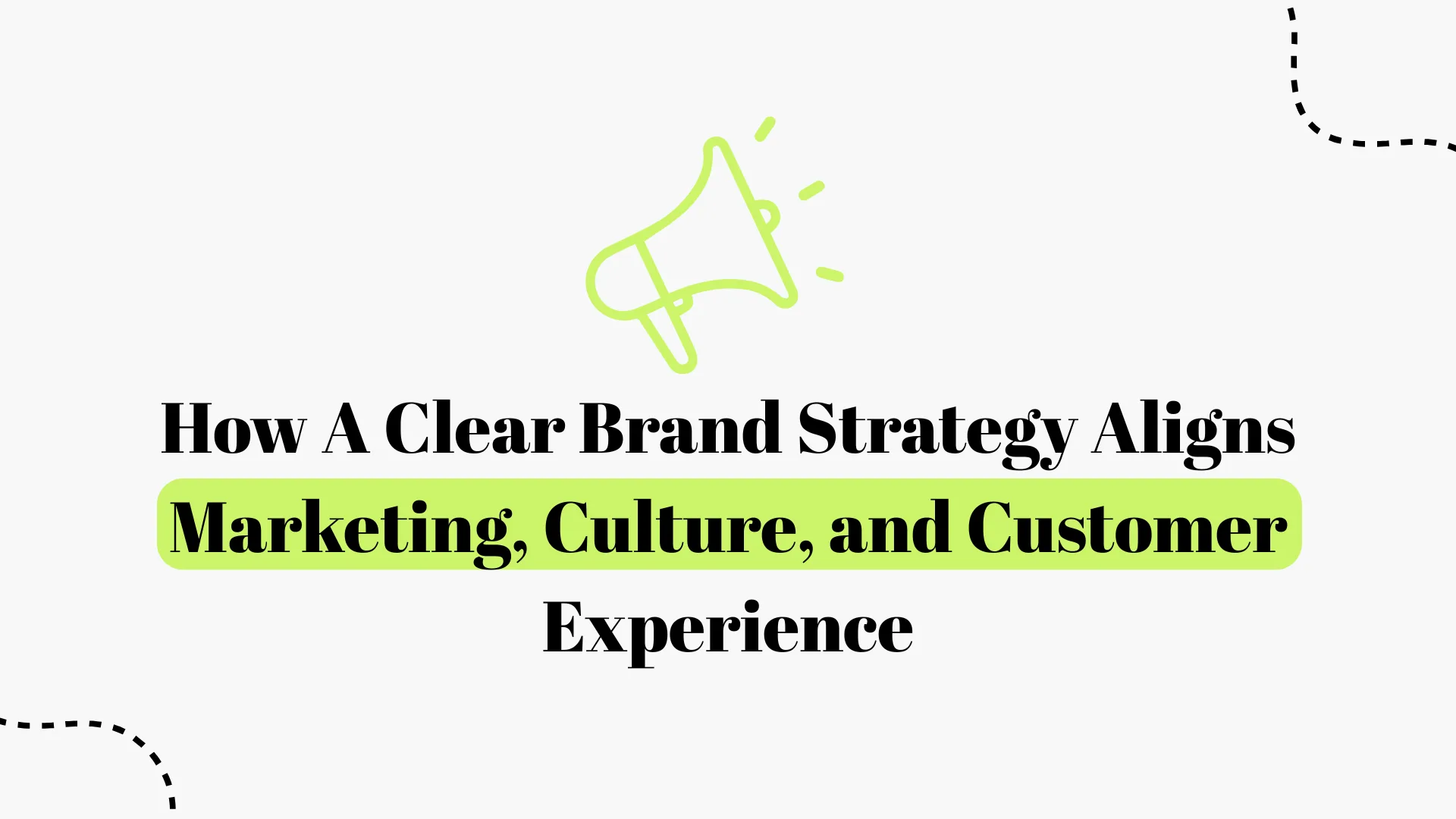 How A Clear Brand Strategy Aligns Marketing, Culture, and Customer Experience